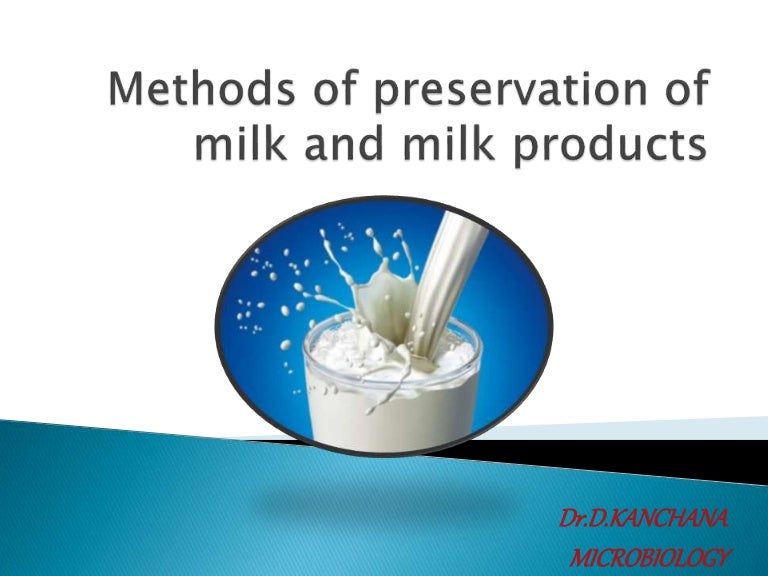 Methods of preservation of milk and milk products

Dr.D.KANCHANA
MICROBIOLOGY